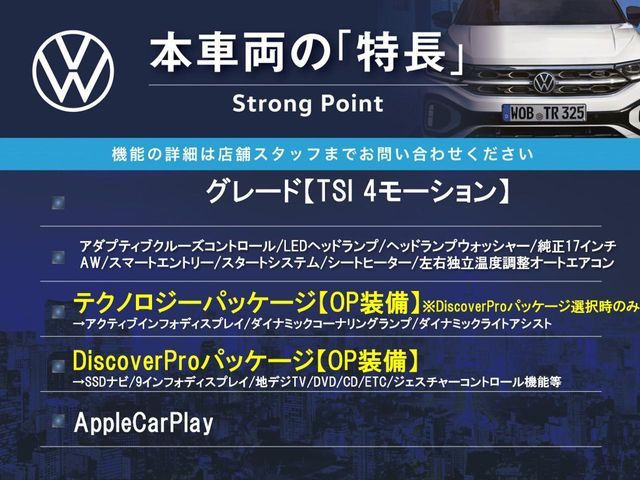 本車両の「特長」

Strong Point

WOB TR 325

機能の詳細は店舗スタッフまでお問い合わせください

グレード【TSI 4モーション】

アダプティブクルーズコントロール/LEDヘッドランプ/ヘッドランプウォッシャー/純正17インチAW/スマートエントリー/スタートシステム/シートヒーター/左右独立温度調整オートエアコン

テクノロジーパッケージ【OP装備】※DiscoverProパッケージ選択時のみ
→アクティブインフォディスプレイ/ダイナミックコーナリングランプ/ダイナミックライトアシスト

DiscoverProパッケージ【OP装備】
→SSDナビ/9インフォディスプレイ/地デジTV/DVD/CD/ETC/ジェスチャーコントロール機能等

AppleCarPlay